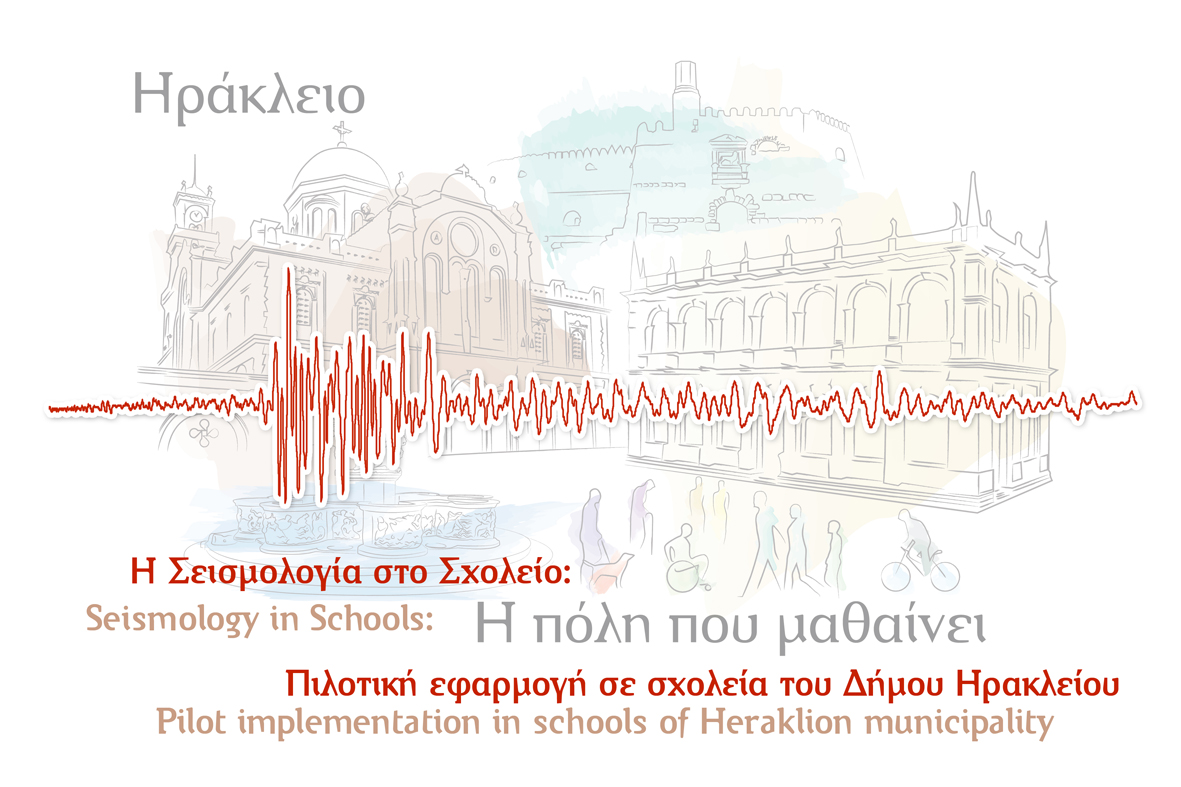 Ηράκλειο

Η Σεισμολογία στο Σχολείο:
Seismology in Schools: Η πόλη που μαθαίνει

Πιλοτική εφαρμογή σε σχολεία του Δήμου Ηρακλείου
Pilot implementation in schools of Heraklion municipality